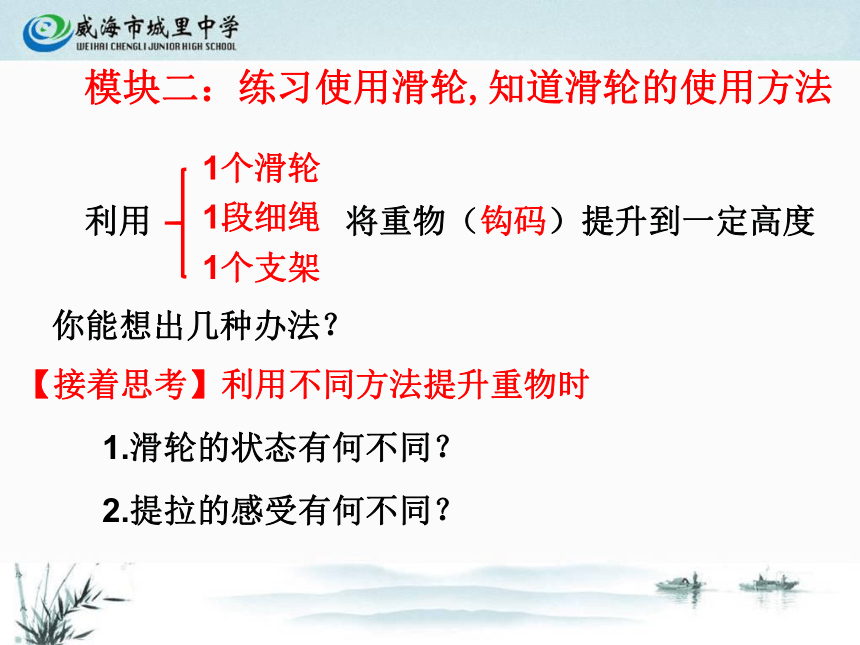 威海市城里中学
WEIHAI CHENGLI JUNIOR HIGH SCHOOL

模块二：练习使用滑轮,知道滑轮的使用方法

利用 1个滑轮 1段细绳 1个支架 将重物（钩码）提升到一定高度

你能想出几种办法？

【接着思考】利用不同方法提升重物时

1.滑轮的状态有何不同？

2.提拉的感受有何不同？